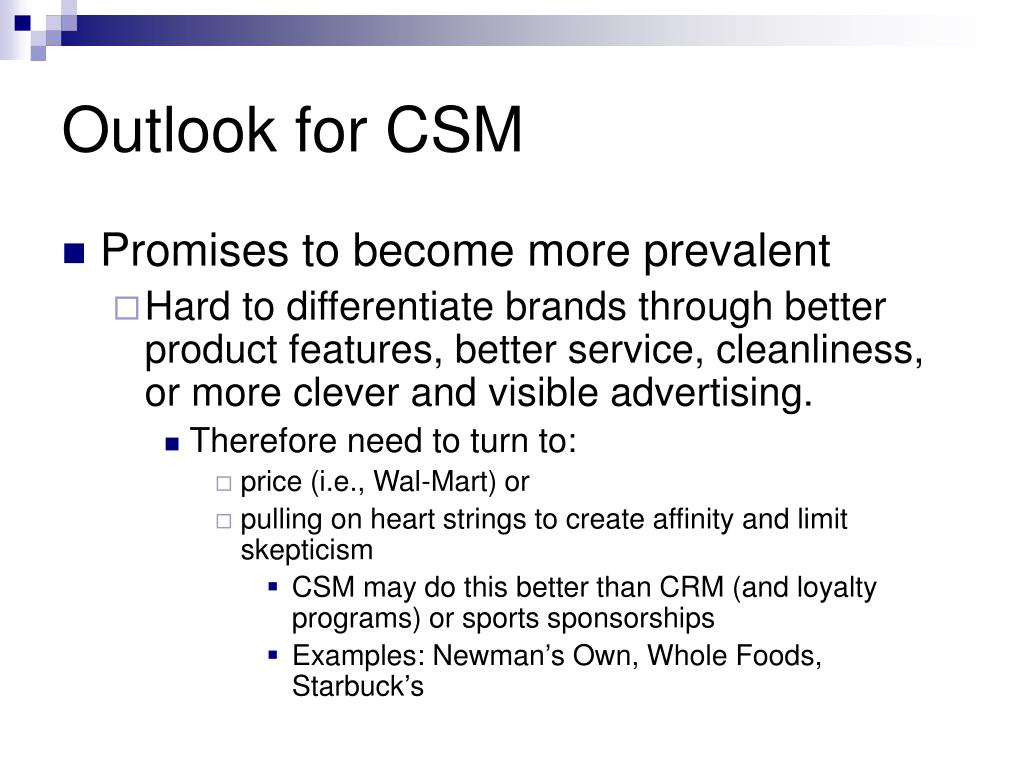 Outlook for CSM

Promises to become more prevalent

Hard to differentiate brands through better product features, better service, cleanliness, or more clever and visible advertising.

Therefore need to turn to:

price (i.e., Wal-Mart) or

pulling on heart strings to create affinity and limit skepticism

CSM may do this better than CRM (and loyalty programs) or sports sponsorships

Examples: Newman’s Own, Whole Foods, Starbuck’s